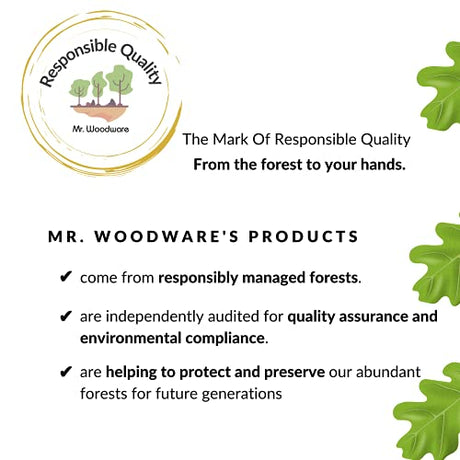 Responsible Quality

Mr. Woodware

The Mark Of Responsible Quality
From the forest to your hands.

MR. WOODWARE'S PRODUCTS

✔ come from responsibly managed forests.

✔ are independently audited for quality assurance and environmental compliance.

✔ are helping to protect and preserve our abundant forests for future generations